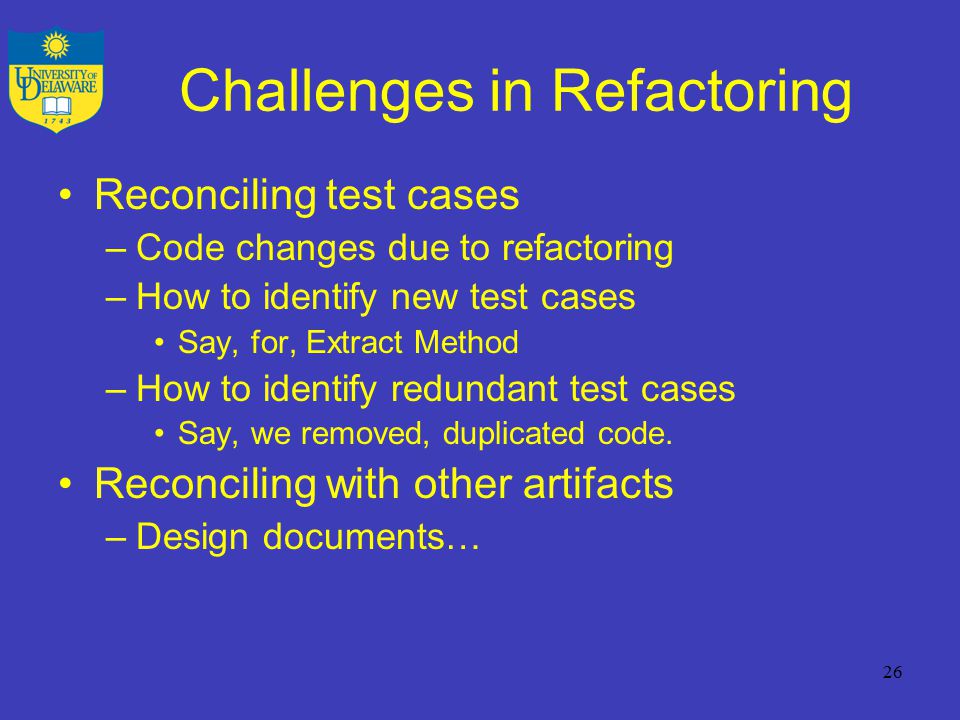 UNIVERSITY OF DELAWARE
1743

Challenges in Refactoring

• Reconciling test cases
– Code changes due to refactoring
– How to identify new test cases
• Say, for, Extract Method
– How to identify redundant test cases
• Say, we removed, duplicated code.
• Reconciling with other artifacts
– Design documents…

26